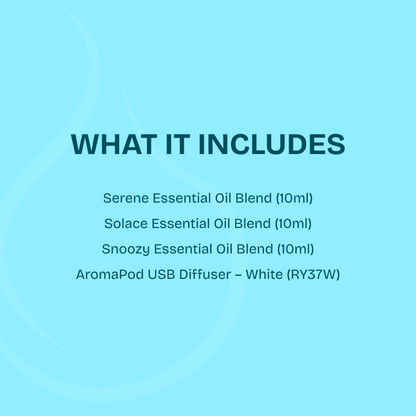 WHAT IT INCLUDES

Serene Essential Oil Blend (10ml)
Solace Essential Oil Blend (10ml)
Snoozy Essential Oil Blend (10ml)
AromaPod USB Diffuser – White (RY37W)